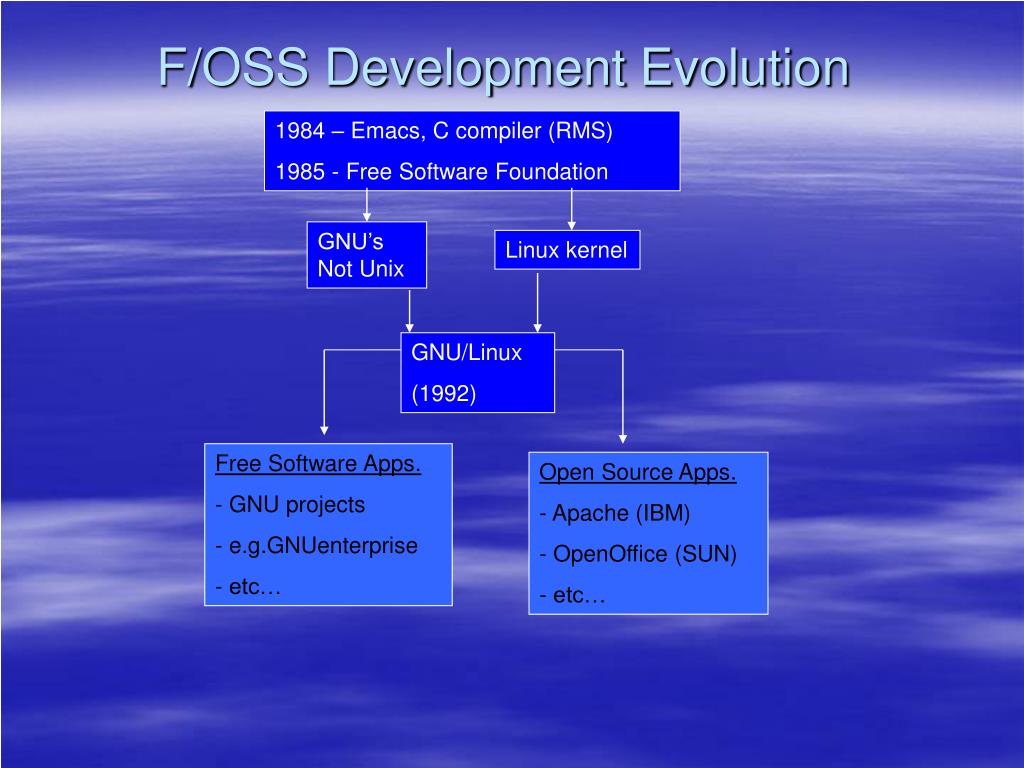 F/OSS Development Evolution

1984 – Emacs, C compiler (RMS)

1985 - Free Software Foundation

GNU's Not Unix

Linux kernel

GNU/Linux

(1992)

Free Software Apps.

- GNU projects

- e.g.GNUenterprise

- etc…

Open Source Apps.

- Apache (IBM)

- OpenOffice (SUN)

- etc…